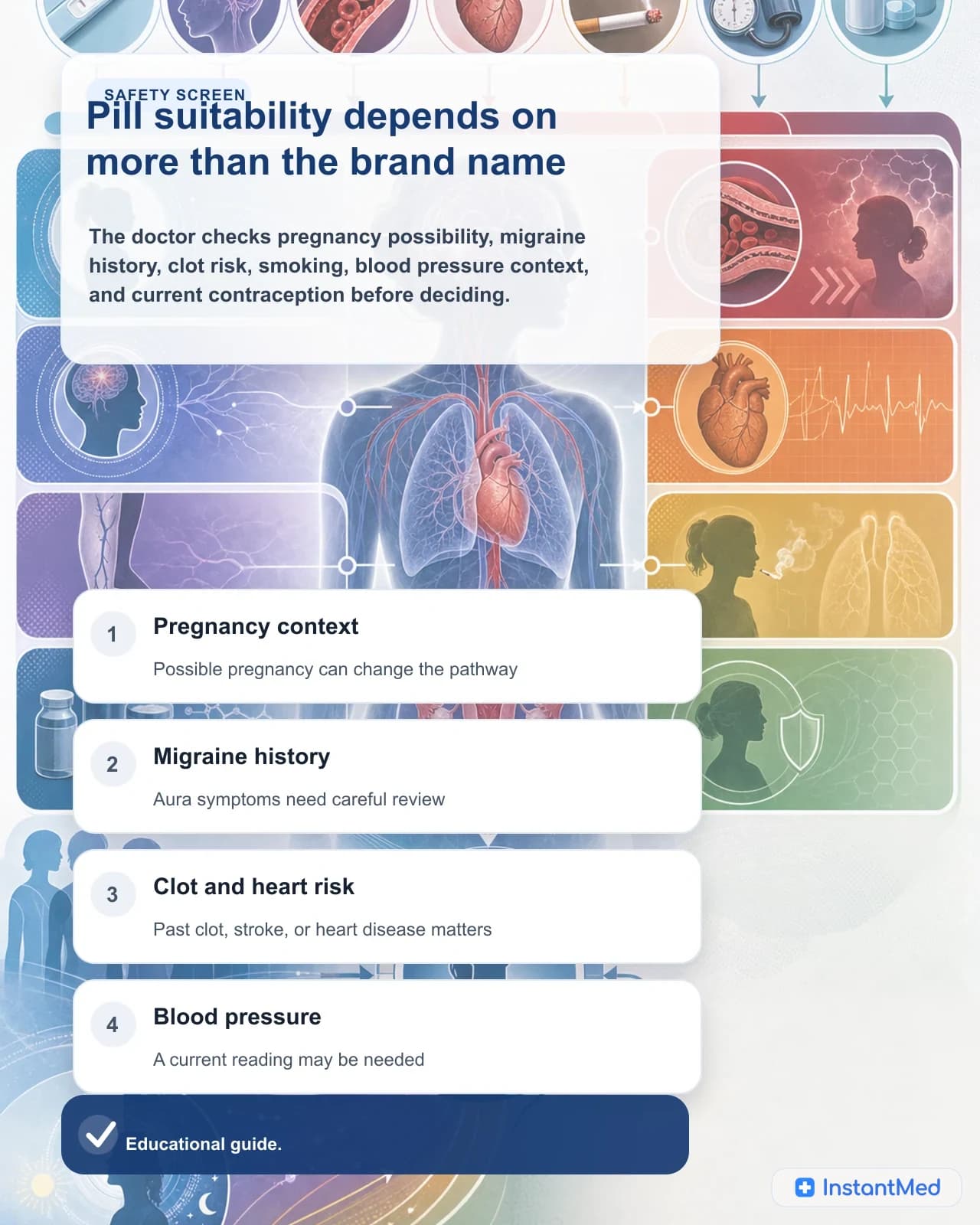 SAFETY SCREEN

Pill suitability depends on more than the brand name

The doctor checks pregnancy possibility, migraine history, clot risk, smoking, blood pressure context, and current contraception before deciding.

1 Pregnancy context

Possible pregnancy can change the pathway

2 Migraine history

Aura symptoms need careful review

3 Clot and heart risk

Past clot, stroke, or heart disease matters

4 Blood pressure

A current reading may be needed

Educational guide.

InstantMed